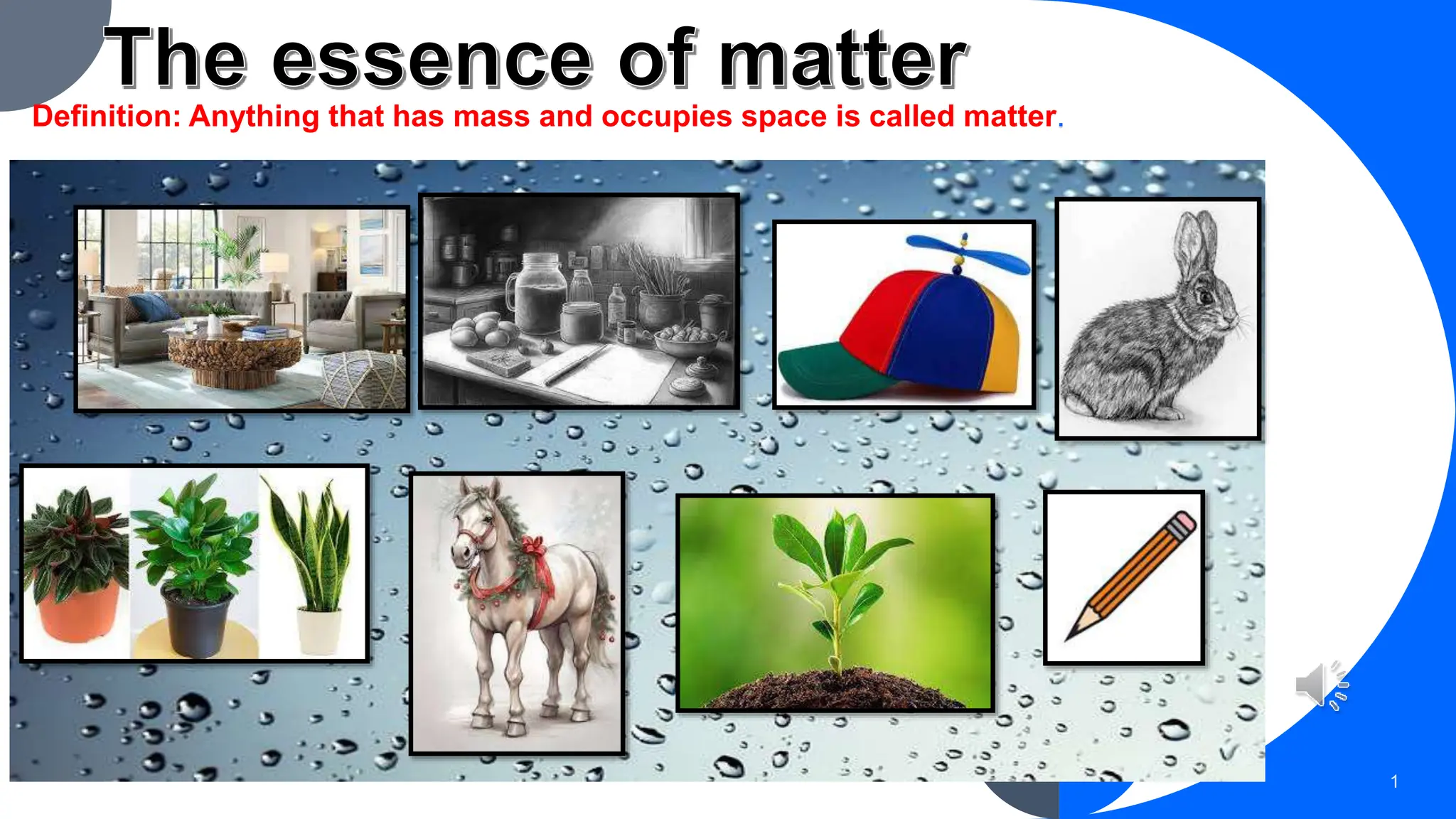 The essence of matter

Definition: Anything that has mass and occupies space is called matter.

1